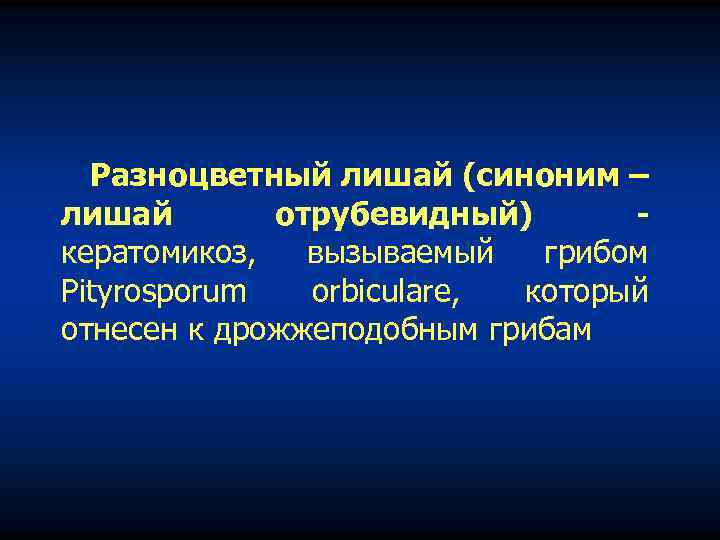 Разноцветный лишай (синоним – лишай отрубевидный) - кератомикоз, вызываемый грибом Pityrosporum orbiculare, который отнесен к дрожжеподобным грибам